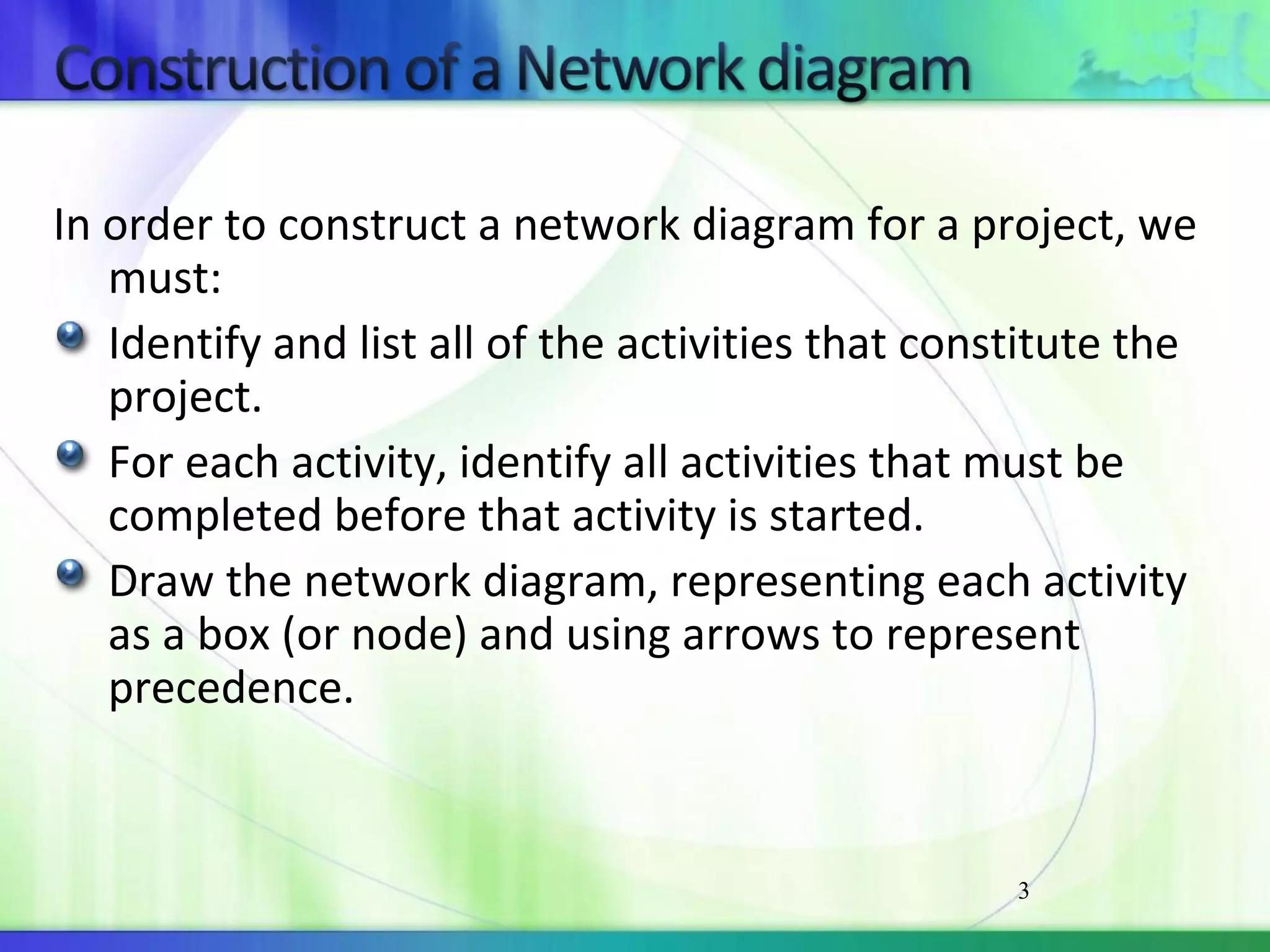 Construction of a Network diagram

In order to construct a network diagram for a project, we must:

- Identify and list all of the activities that constitute the project.
- For each activity, identify all activities that must be completed before that activity is started.
- Draw the network diagram, representing each activity as a box (or node) and using arrows to represent precedence.

3